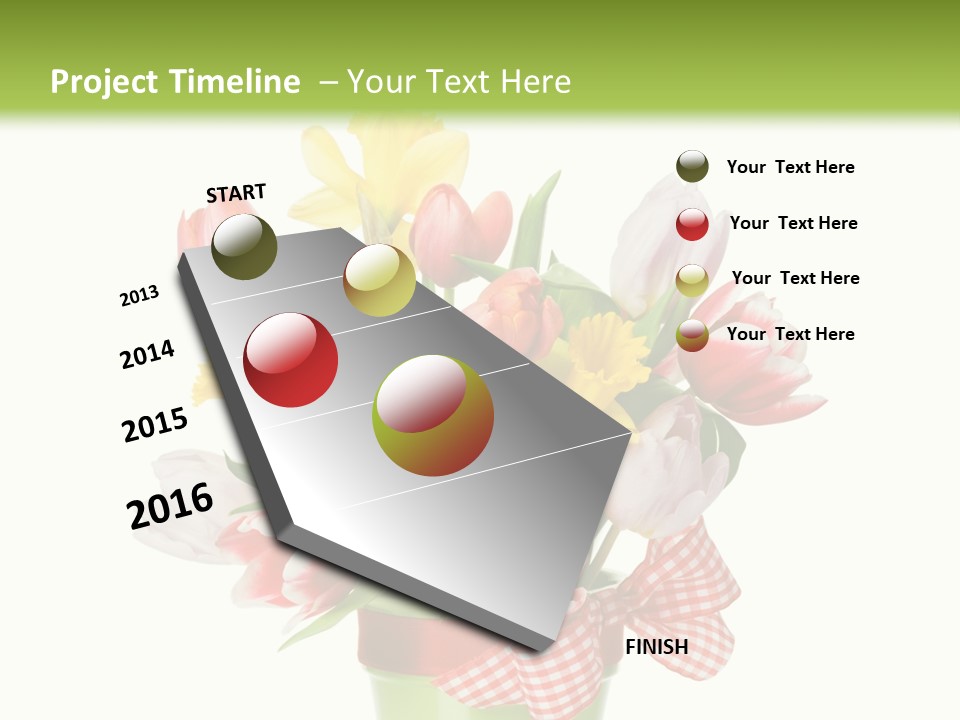 Project Timeline – Your Text Here

START

2013

2014

2015

2016

FINISH

Your Text Here

Your Text Here

Your Text Here

Your Text Here